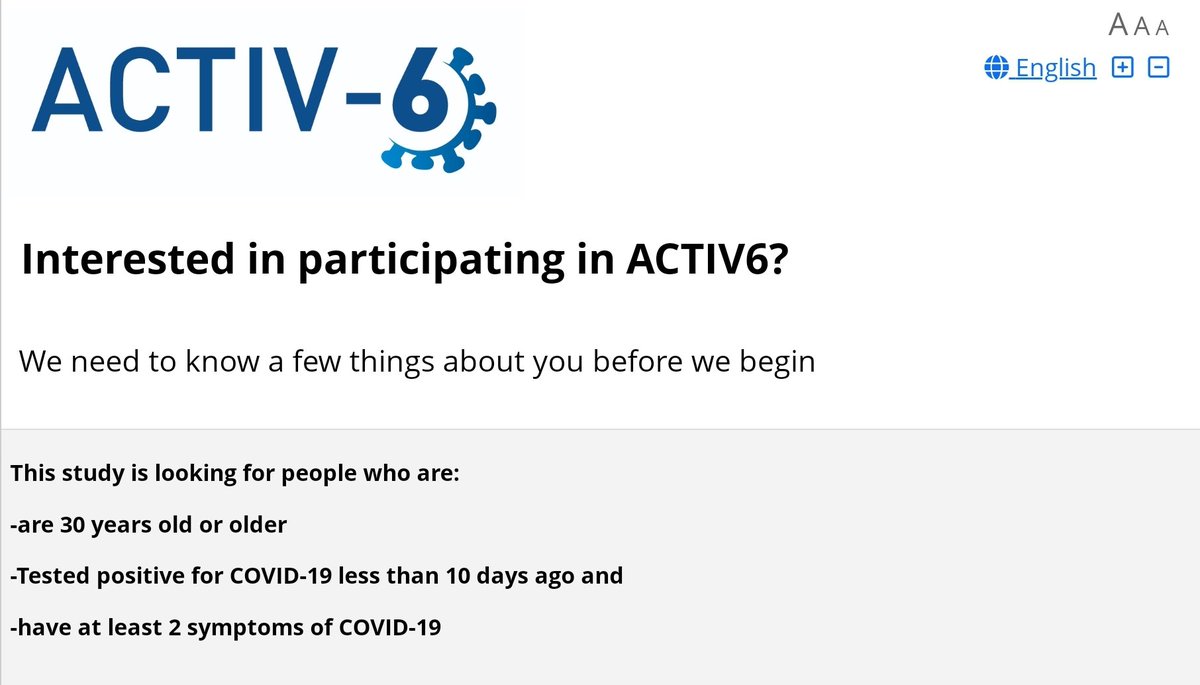 ACTIV-6

A A A

English

Interested in participating in ACTIV6?

We need to know a few things about you before we begin

This study is looking for people who are:

-are 30 years old or older

-Tested positive for COVID-19 less than 10 days ago and

-have at least 2 symptoms of COVID-19